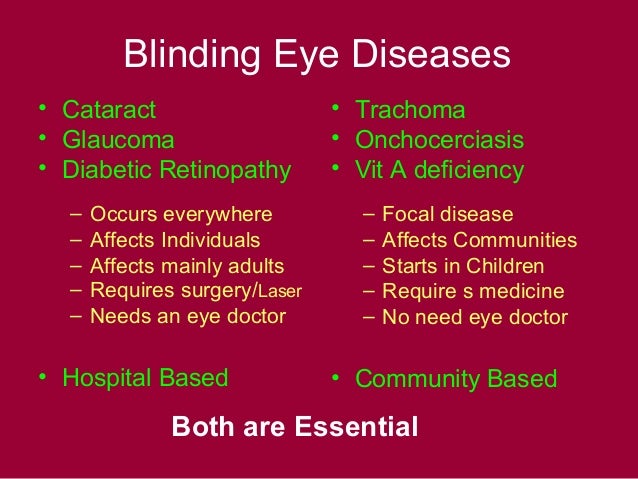 Blinding Eye Diseases

• Cataract
• Glaucoma
• Diabetic Retinopathy

– Occurs everywhere
– Affects Individuals
– Affects mainly adults
– Requires surgery/Laser
– Needs an eye doctor

• Hospital Based

• Trachoma
• Onchocerciasis
• Vit A deficiency

– Focal disease
– Affects Communities
– Starts in Children
– Require s medicine
– No need eye doctor

• Community Based

Both are Essential